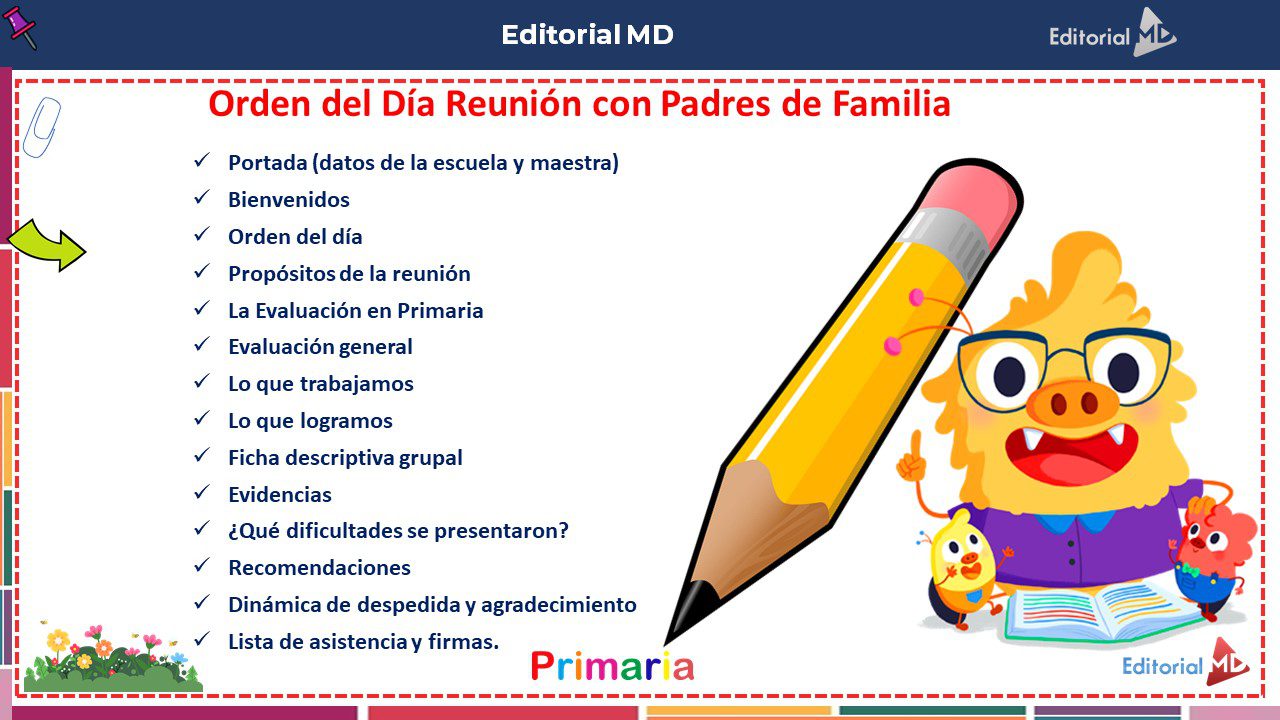 Editorial MD

Editorial MD

Orden del Día Reunión con Padres de Familia

✓ Portada (datos de la escuela y maestra)
✓ Bienvenidos
✓ Orden del día
✓ Propósitos de la reunión
✓ La Evaluación en Primaria
✓ Evaluación general
✓ Lo que trabajamos
✓ Lo que logramos
✓ Ficha descriptiva grupal
✓ Evidencias
✓ ¿Qué dificultades se presentaron?
✓ Recomendaciones
✓ Dinámica de despedida y agradecimiento
✓ Lista de asistencia y firmas.

Primaria

Editorial MD